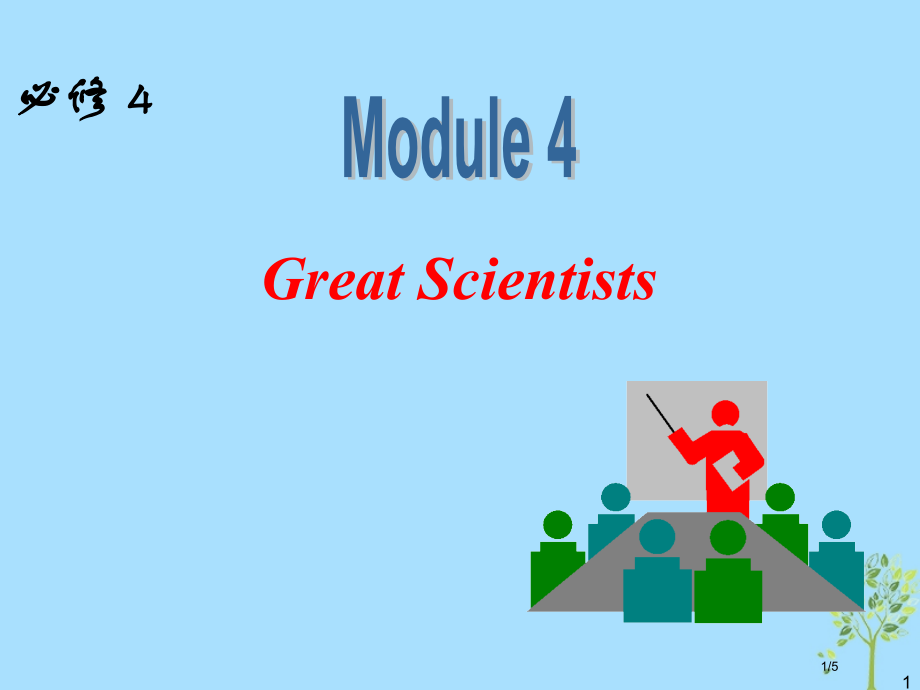 必修 4

Module 4

Great Scientists

1/5

1